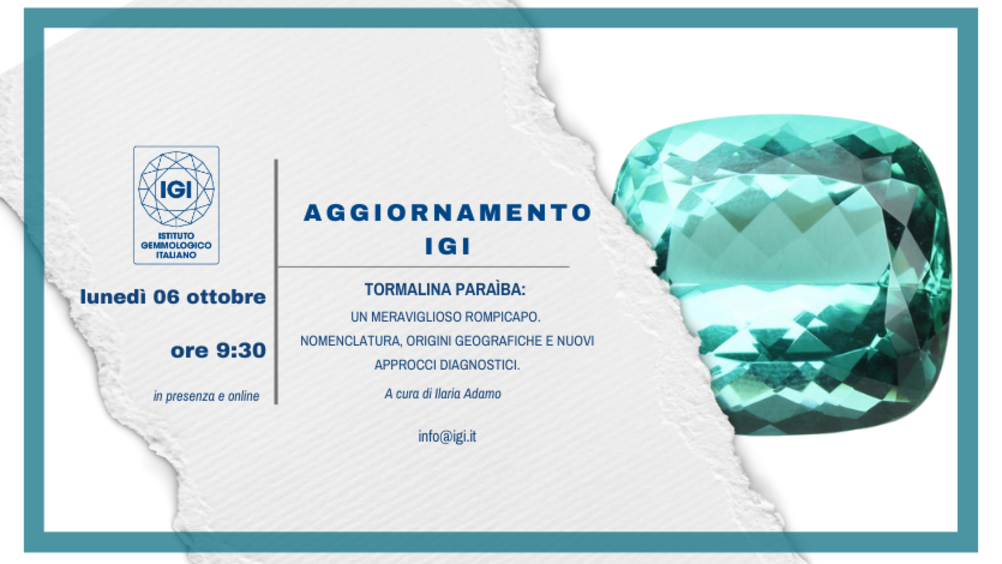 IGI
ISTITUTO GEMMOLOGICO ITALIANO

lunedì 06 ottobre

ore 9:30

in presenza e online

AGGIORNAMENTO IGI

TORMALINA PARAÌBA:

UN MERAVIGLIOSO ROMPICAPO. NOMENCLATURA, ORIGINI GEOGRAFICHE E NUOVI APPROCCI DIAGNOSTICI.

A cura di Ilaria Adamo

info@igi.it